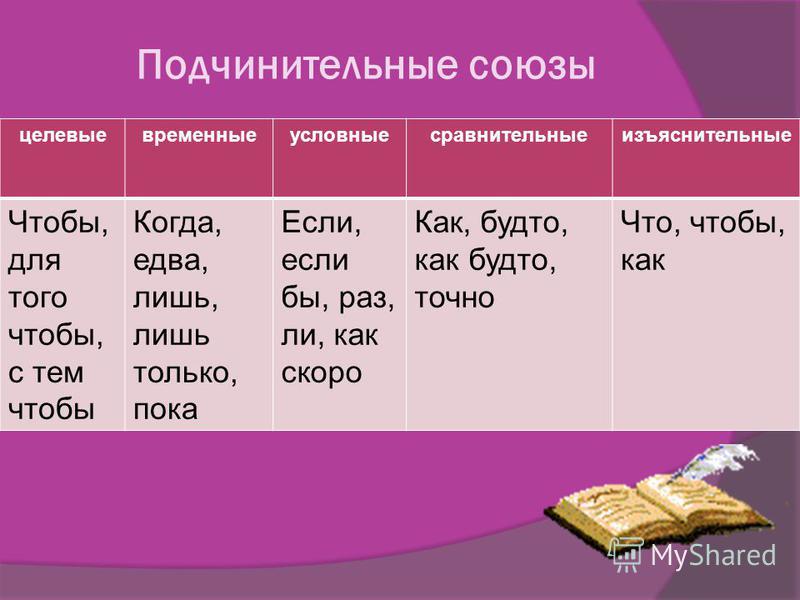 Подчинительные союзы

| целевые | временные | условные | сравнительные | изъяснительные |
|---|---|---|---|---|
| Чтобы, для того чтобы, с тем чтобы | Когда, едва, лишь, лишь только, пока | Если, если бы, раз, ли, как скоро | Как, будто, как будто, точно | Что, чтобы, как |

MyShared